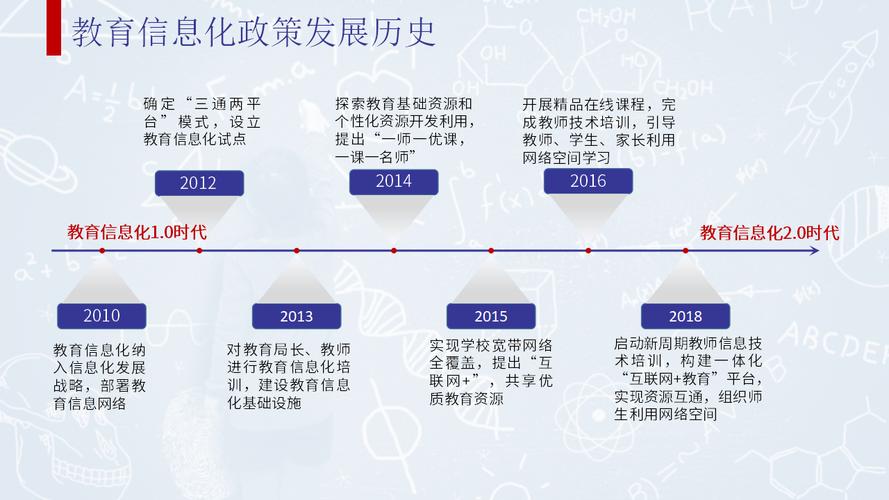 教育信息化政策发展历史

确定“三通两平台”模式，设立教育信息化试点

2012

探索教育基础资源和个性化资源开发利用，提出“一师一优课，一课一名师”

2014

开展精品在线课程，完成教师技术培训，引导教师、学生、家长利用网络空间学习

2016

教育信息化1.0时代

教育信息化2.0时代

2010

教育信息化纳入信息化发展战略，部署教育信息网络

2013

对教育局长、教师进行教育信息化培训，建设教育信息化基础设施

2015

实现学校宽带网络全覆盖，提出“互联网+”，共享优质教育资源

2018

启动新周期教师信息技术培训，构建一体化“互联网+教育”平台，实现资源互通，组织师生利用网络空间